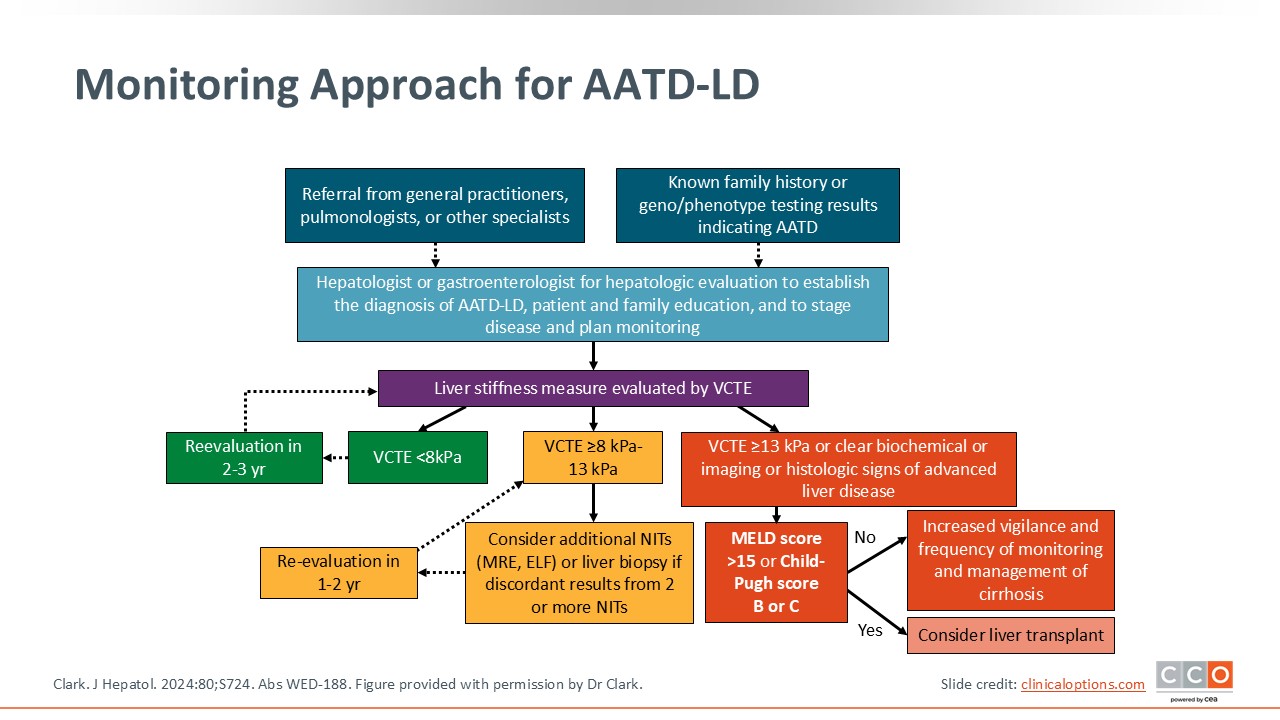 Monitoring Approach for AATD-LD

Referral from general practitioners, pulmonologists, or other specialists

Known family history or geno/phenotype testing results indicating AATD

Hepatologist or gastroenterologist for hepatologic evaluation to establish the diagnosis of AATD-LD, patient and family education, and to stage disease and plan monitoring

Liver stiffness measure evaluated by VCTE

Reevaluation in 2-3 yr

VCTE <8kPa

VCTE ≥8 kPa-13 kPa

VCTE ≥13 kPa or clear biochemical or imaging or histologic signs of advanced liver disease

Re-evaluation in 1-2 yr

Consider additional NITs (MRE, ELF) or liver biopsy if discordant results from 2 or more NITs

MELD score >15 or Child-Pugh score B or C

No

Increased vigilance and frequency of monitoring and management of cirrhosis

Yes

Consider liver transplant

Clark. J Hepatol. 2024:80;S724. Abs WED-188. Figure provided with permission by Dr Clark.

Slide credit: clinicaloptions.com

CCO powered by cea